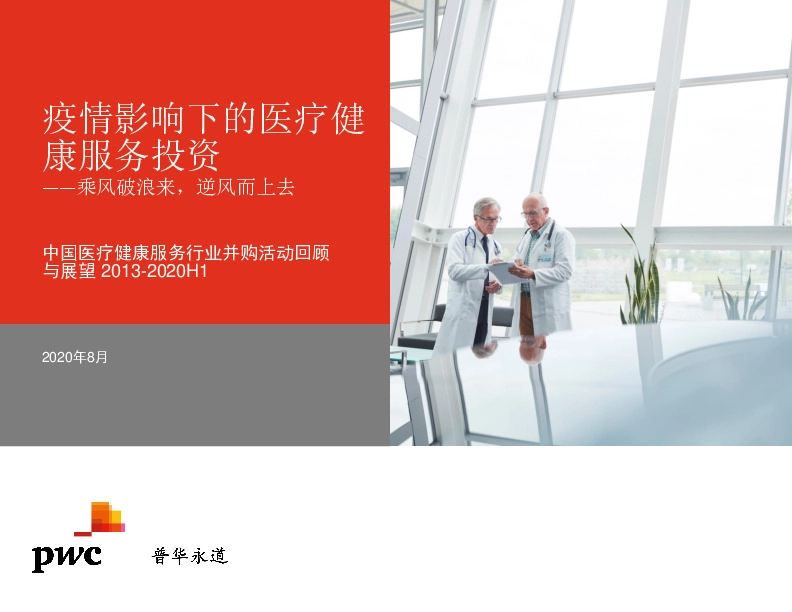 疫情影响下的医疗健康服务投资
——乘风破浪来，逆风而上去

中国医疗健康服务行业并购活动回顾与展望 2013-2020H1

2020年8月

pwc 普华永道